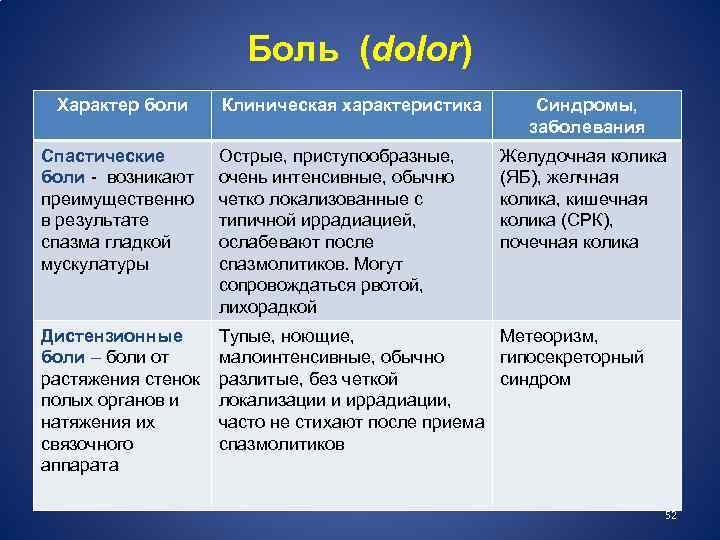 Боль (dolor)

| Характер боли | Клиническая характеристика | Синдромы, заболевания |
|---|---|---|
| Спастические боли - возникают преимущественно в результате спазма гладкой мускулатуры | Острые, приступообразные, очень интенсивные, обычно четко локализованные с типичной иррадиацией, ослабевают после спазмолитиков. Могут сопровождаться рвотой, лихорадкой | Желудочная колика (ЯБ), желчная колика, кишечная колика (СРК), почечная колика |
| Дистензионные боли – боли от растяжения стенок полых органов и натяжения их связочного аппарата | Тупые, ноющие, малоинтенсивные, обычно разлитые, без четкой локализации и иррадиации, часто не стихают после приема спазмолитиков | Метеоризм, гипосекреторный синдром |

52